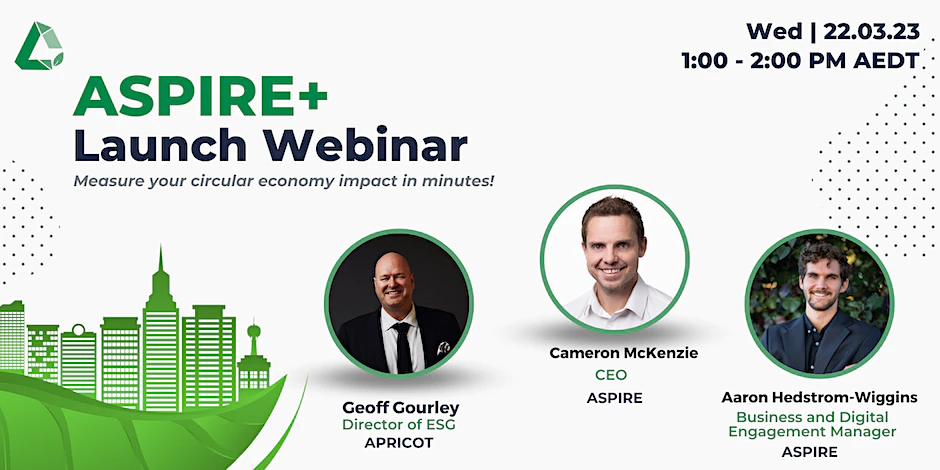 Wed | 22.03.23
1:00 - 2:00 PM AEDT

ASPIRE+
Launch Webinar

Measure your circular economy impact in minutes!

Geoff Gourley
Director of ESG
APRICOT

Cameron McKenzie
CEO
ASPIRE

Aaron Hedstrom-Wiggins
Business and Digital Engagement Manager
ASPIRE